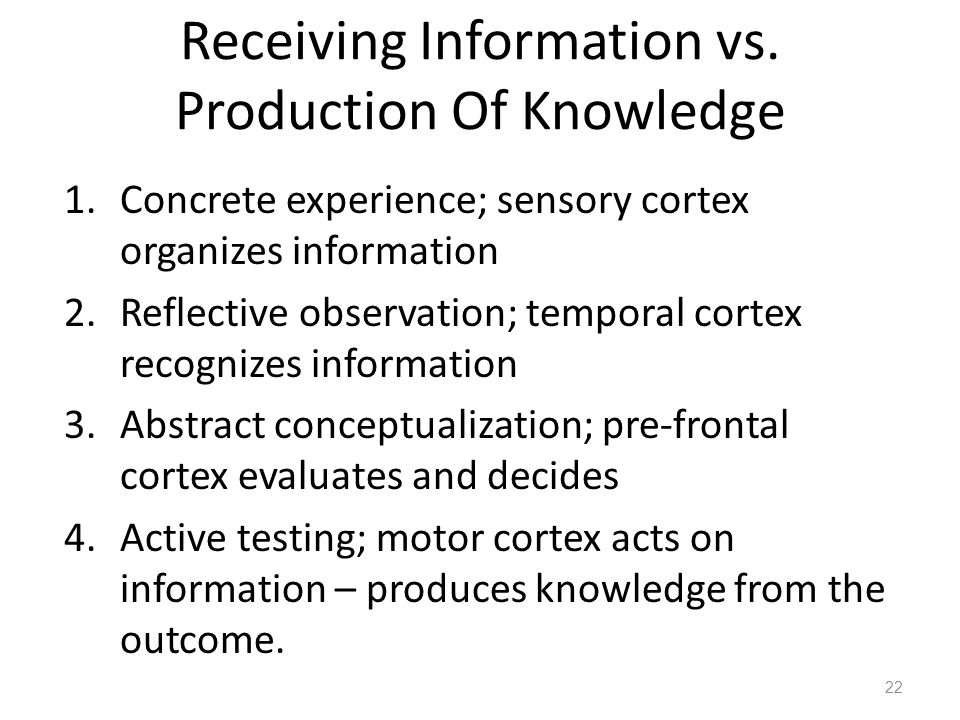 Receiving Information vs. Production Of Knowledge

1. Concrete experience; sensory cortex organizes information
2. Reflective observation; temporal cortex recognizes information
3. Abstract conceptualization; pre-frontal cortex evaluates and decides
4. Active testing; motor cortex acts on information – produces knowledge from the outcome.

22